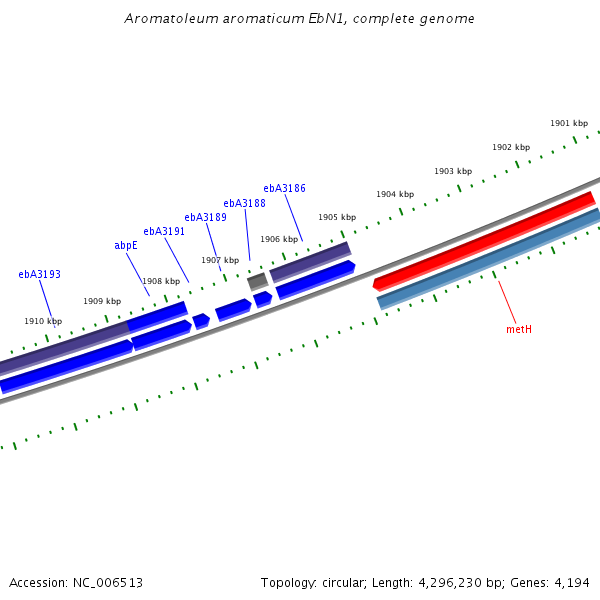 Aromatoleum aromaticum EbN1, complete genome

1901 kbp
1902 kbp
1903 kbp
1904 kbp
1905 kbp
1906 kbp
1907 kbp
1908 kbp
1909 kbp
1910 kbp

ebA3186
ebA3188
ebA3189
ebA3191
abpE
ebA3193
metH

Accession: NC_006513

Topology: circular; Length: 4,296,230 bp; Genes: 4,194